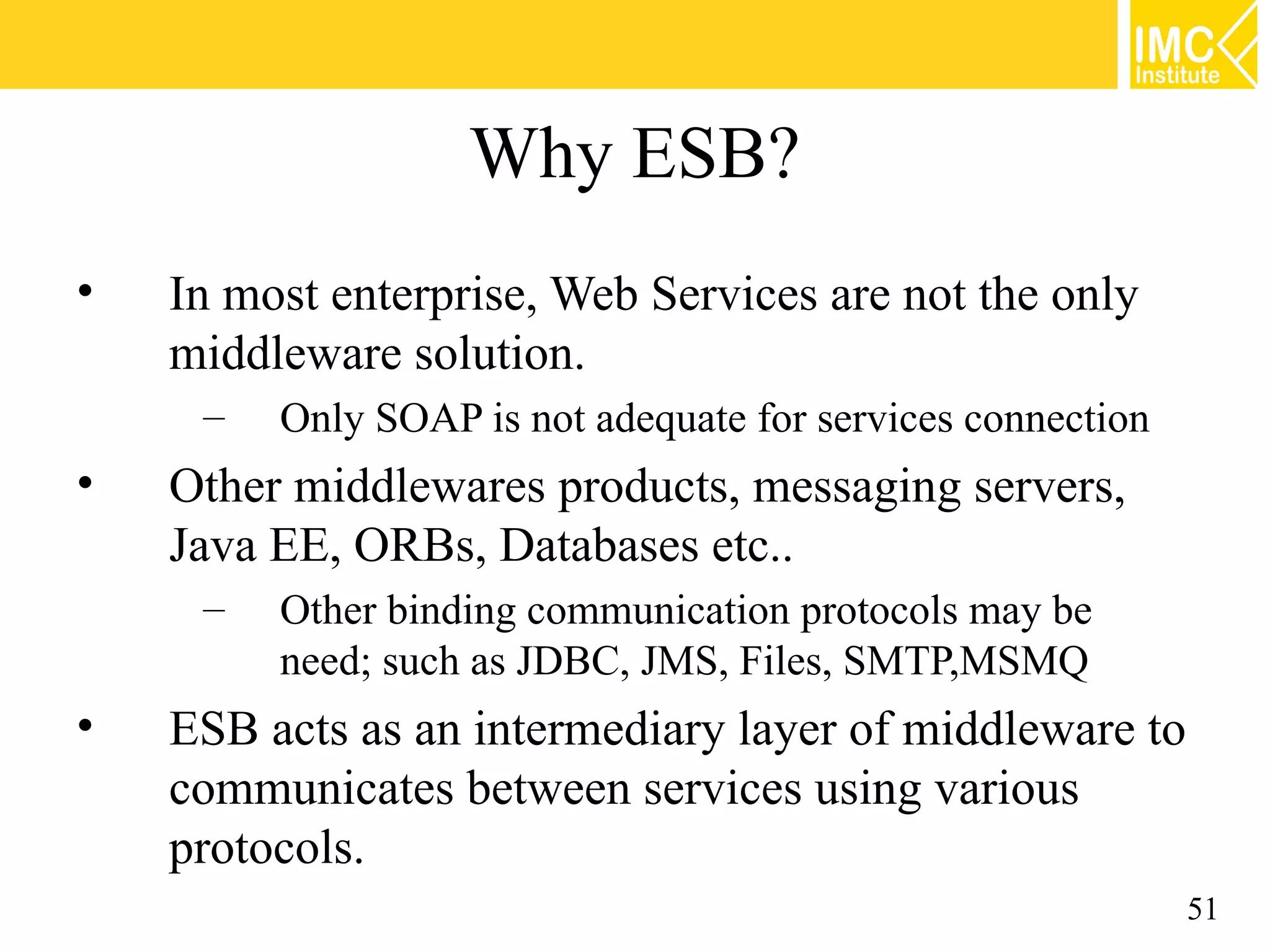 IMC Institute

Why ESB?

• In most enterprise, Web Services are not the only middleware solution.
– Only SOAP is not adequate for services connection
• Other middlewares products, messaging servers, Java EE, ORBs, Databases etc..
– Other binding communication protocols may be need; such as JDBC, JMS, Files, SMTP,MSMQ
• ESB acts as an intermediary layer of middleware to communicates between services using various protocols.

51